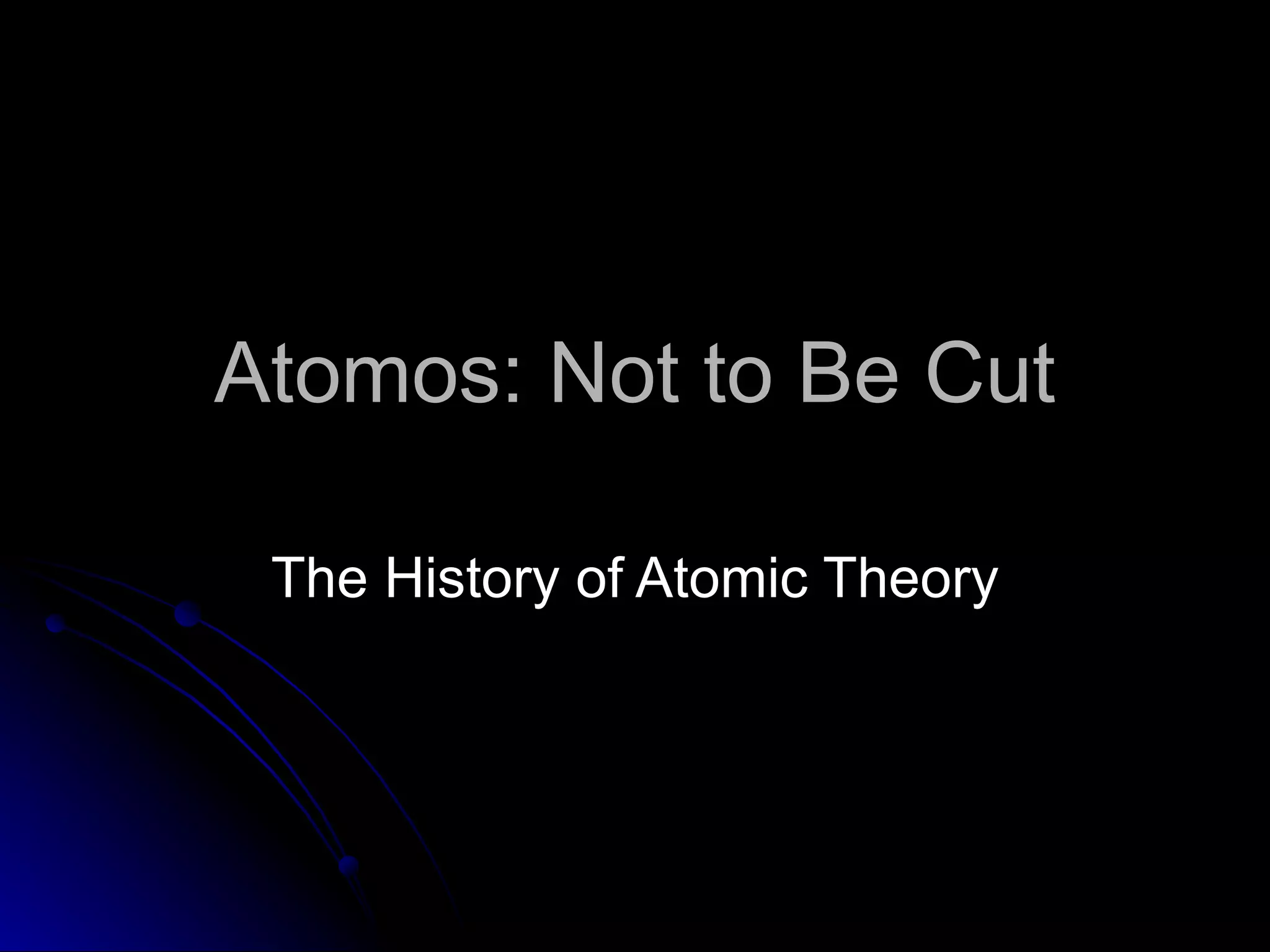 Atomos: Not to Be Cut

The History of Atomic Theory